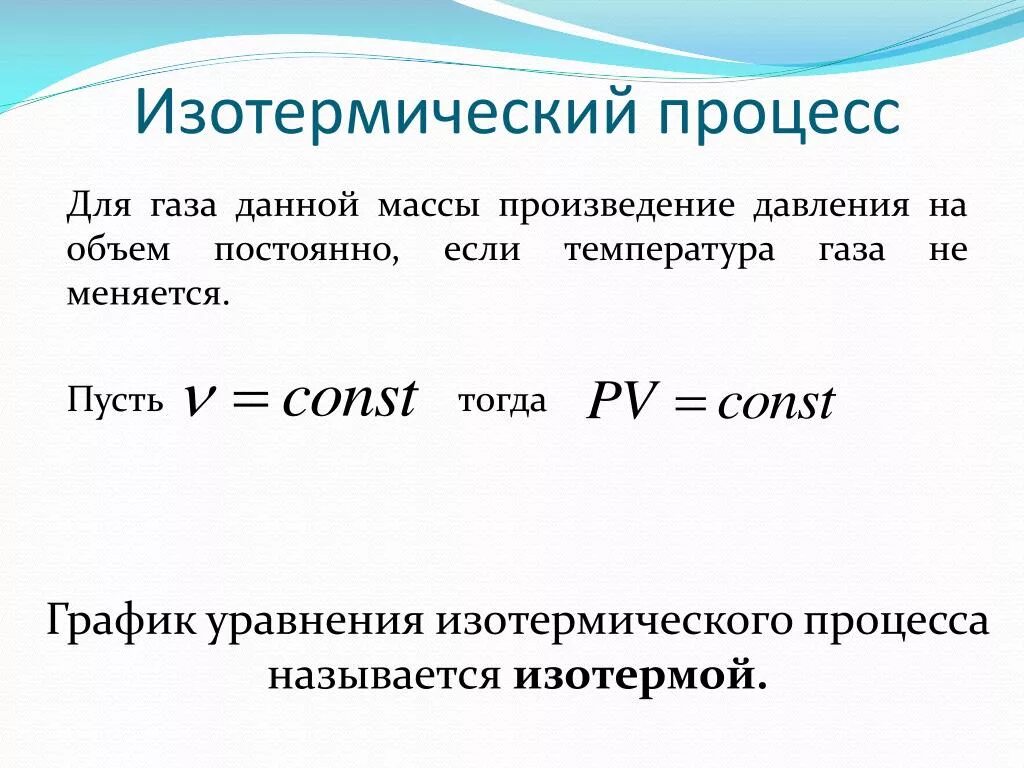 Изотермический процесс

Для газа данной массы произведение давления на объем постоянно, если температура газа не меняется.

Пусть $\nu = const$ тогда $PV = const$

График уравнения изотермического процесса называется **изотермой.**